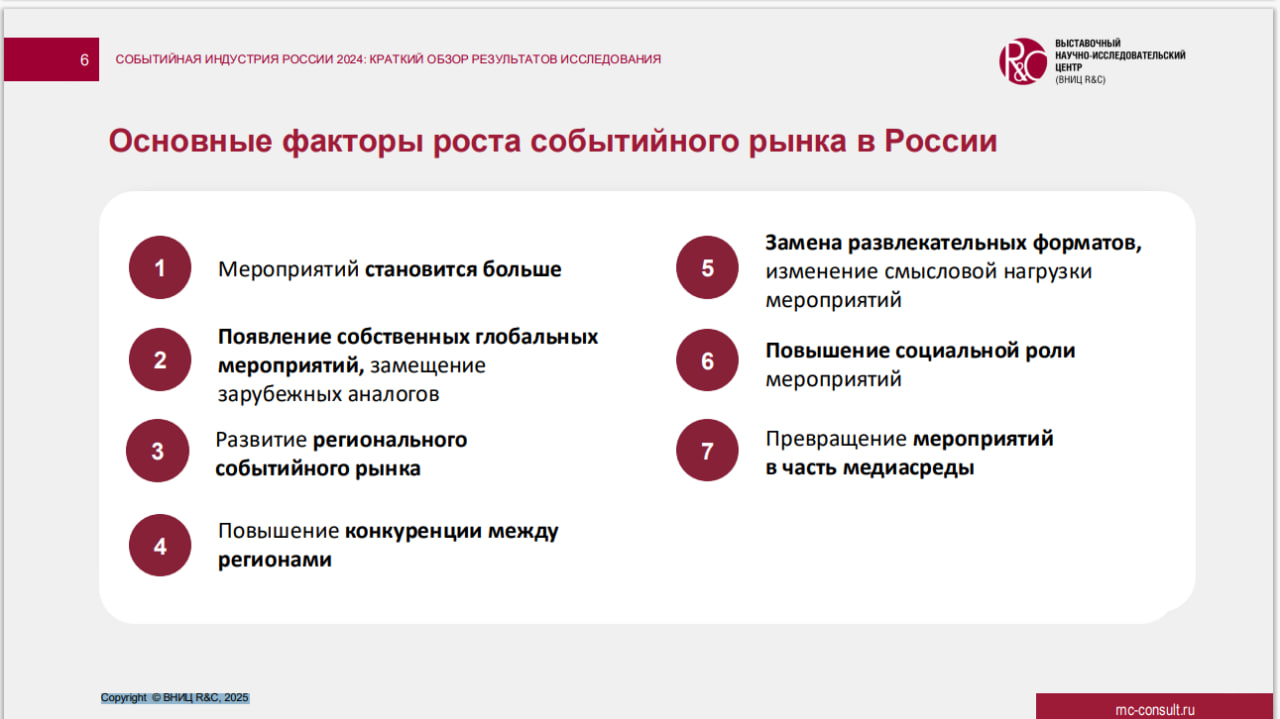 6 СОБЫТИЙНАЯ ИНДУСТРИЯ РОССИИ 2024: КРАТКИЙ ОБЗОР РЕЗУЛЬТАТОВ ИССЛЕДОВАНИЯ

R&C ВЫСТАВОЧНЫЙ НАУЧНО-ИССЛЕДОВАТЕЛЬСКИЙ ЦЕНТР (ВНИЦ R&C)

Основные факторы роста событийного рынка в России

1 Мероприятий становится больше

2 Появление собственных глобальных мероприятий, замещение зарубежных аналогов

3 Развитие регионального событийного рынка

4 Повышение конкуренции между регионами

5 Замена развлекательных форматов, изменение смысловой нагрузки мероприятий

6 Повышение социальной роли мероприятий

7 Превращение мероприятий в часть медиасреды

Copyright © ВНИЦ R&C, 2025

mc-consult.ru